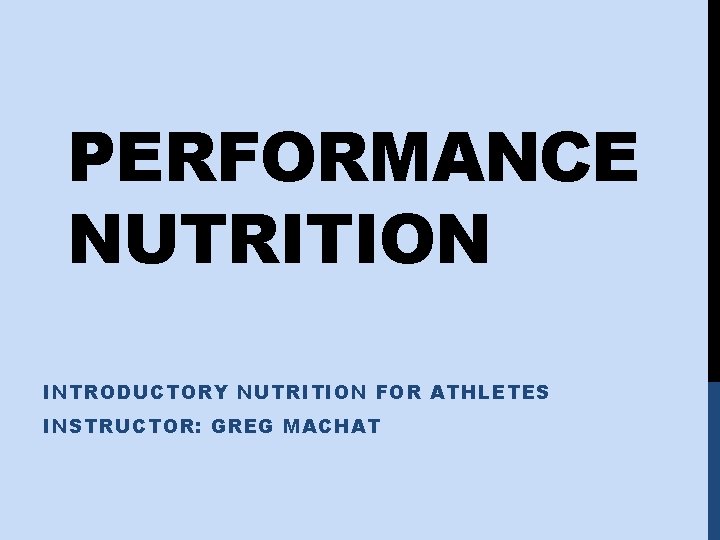 PERFORMANCE NUTRITION

INTRODUCTORY NUTRITION FOR ATHLETES
INSTRUCTOR: GREG MACHAT